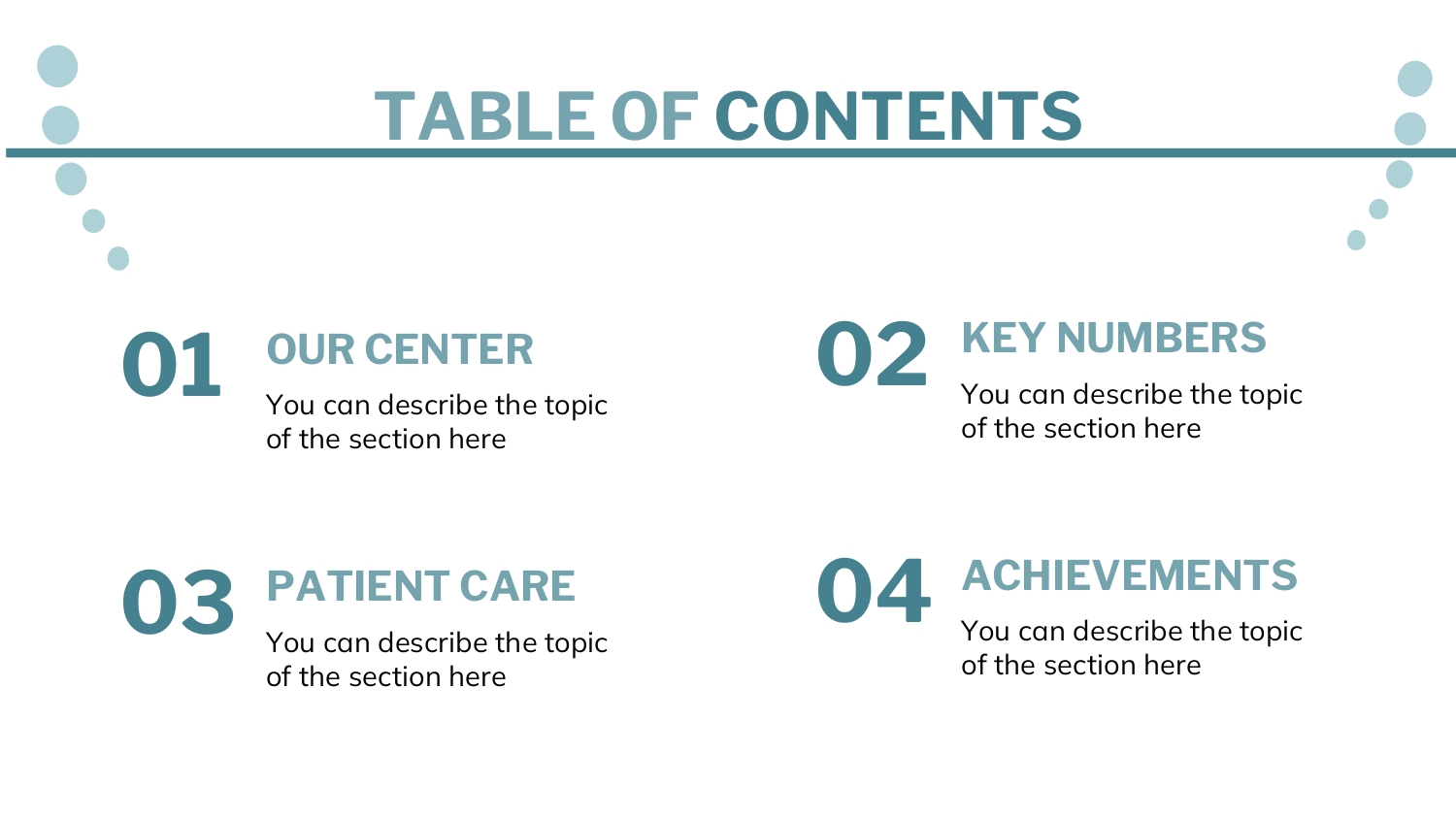 TABLE OF CONTENTS

01
OUR CENTER
You can describe the topic of the section here

02
KEY NUMBERS
You can describe the topic of the section here

03
PATIENT CARE
You can describe the topic of the section here

04
ACHIEVEMENTS
You can describe the topic of the section here